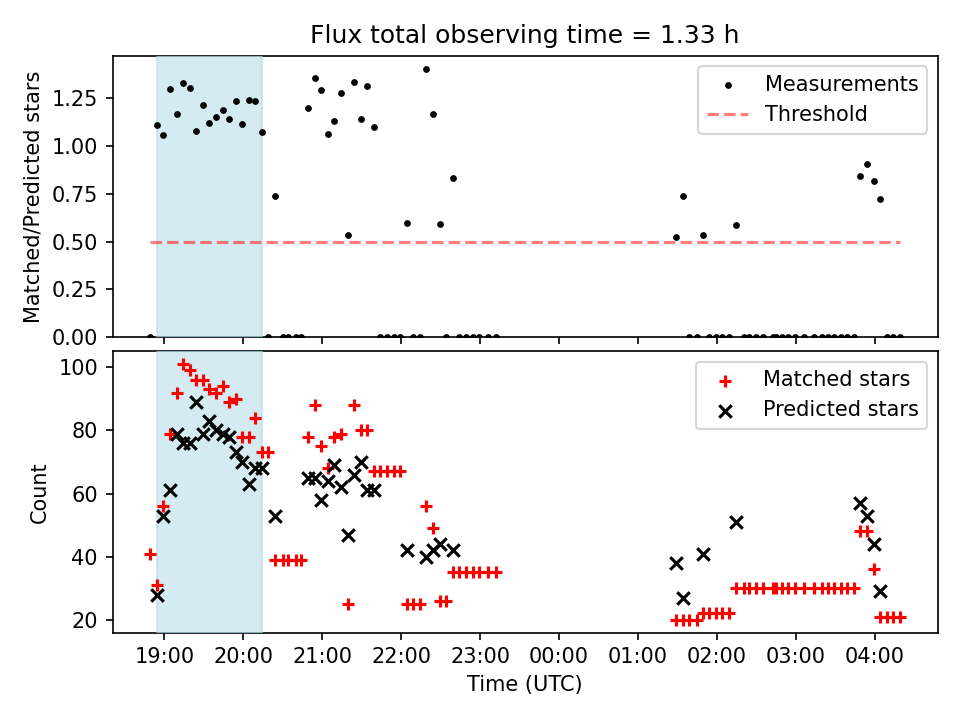 Flux total observing time = 1.33 h

Matched/Predicted stars

1.25
1.00
0.75
0.50
0.25
0.00

Measurements
Threshold

Count

100
80
60
40
20

Matched stars
Predicted stars

19:00 20:00 21:00 22:00 23:00 00:00 01:00 02:00 03:00 04:00

Time (UTC)